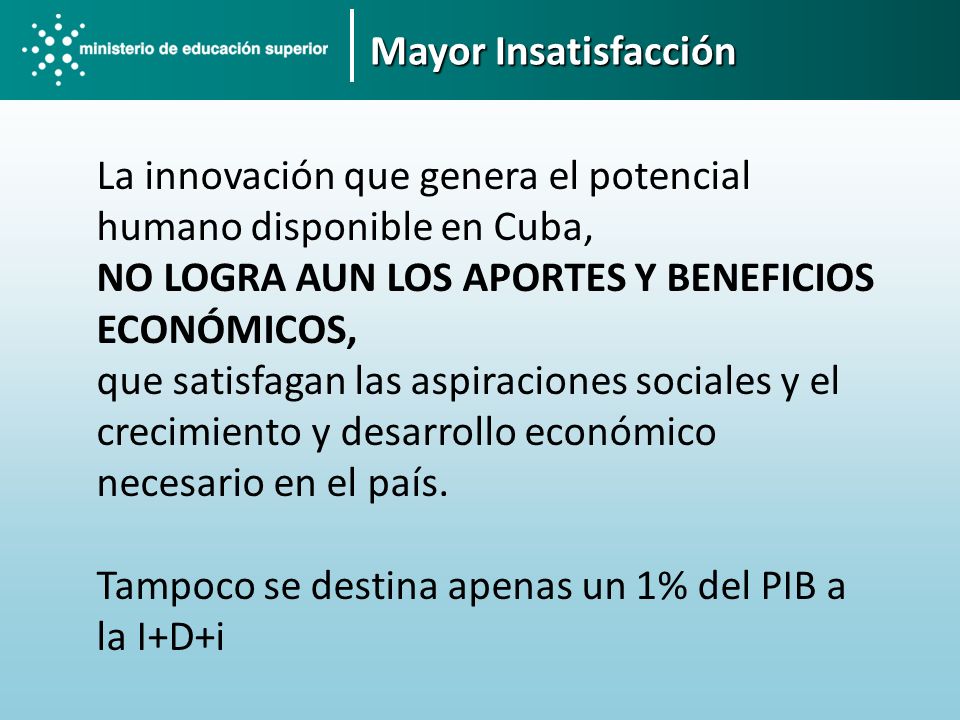 ministerio de educación superior

Mayor Insatisfacción

La innovación que genera el potencial humano disponible en Cuba,
NO LOGRA AUN LOS APORTES Y BENEFICIOS ECONÓMICOS,
que satisfagan las aspiraciones sociales y el crecimiento y desarrollo económico necesario en el país.

Tampoco se destina apenas un 1% del PIB a la I+D+i